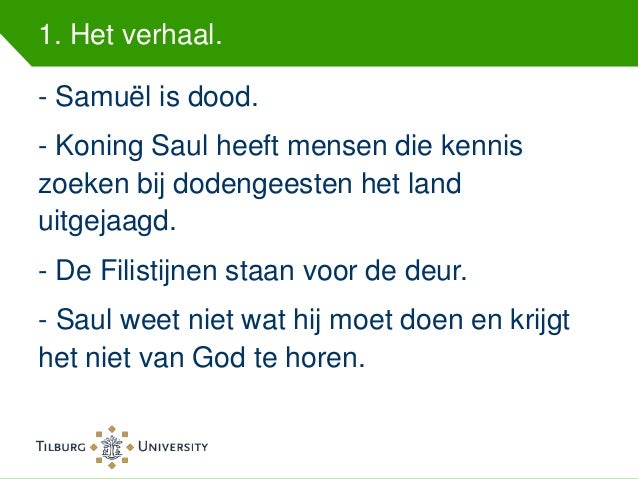 1. Het verhaal.

- Samuël is dood.

- Koning Saul heeft mensen die kennis zoeken bij dodengeesten het land uitgejaagd.

- De Filistijnen staan voor de deur.

- Saul weet niet wat hij moet doen en krijgt het niet van God te horen.

TILBURG UNIVERSITY